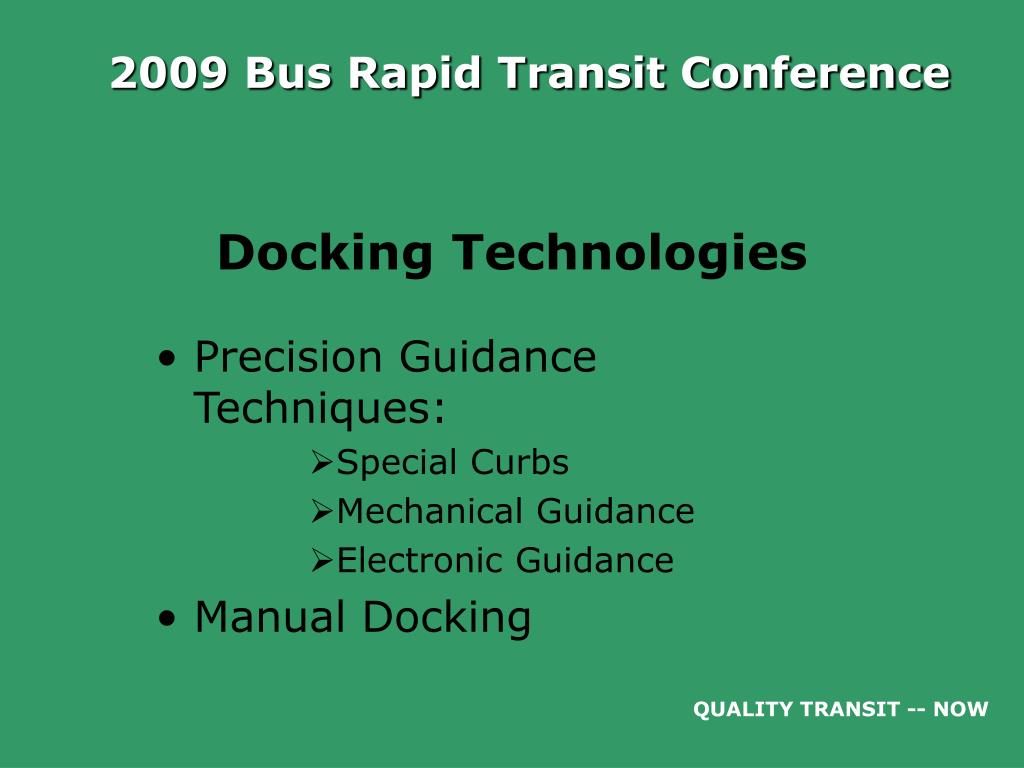 2009 Bus Rapid Transit Conference

Docking Technologies

• Precision Guidance Techniques:
  ➢Special Curbs
  ➢Mechanical Guidance
  ➢Electronic Guidance
• Manual Docking

QUALITY TRANSIT -- NOW